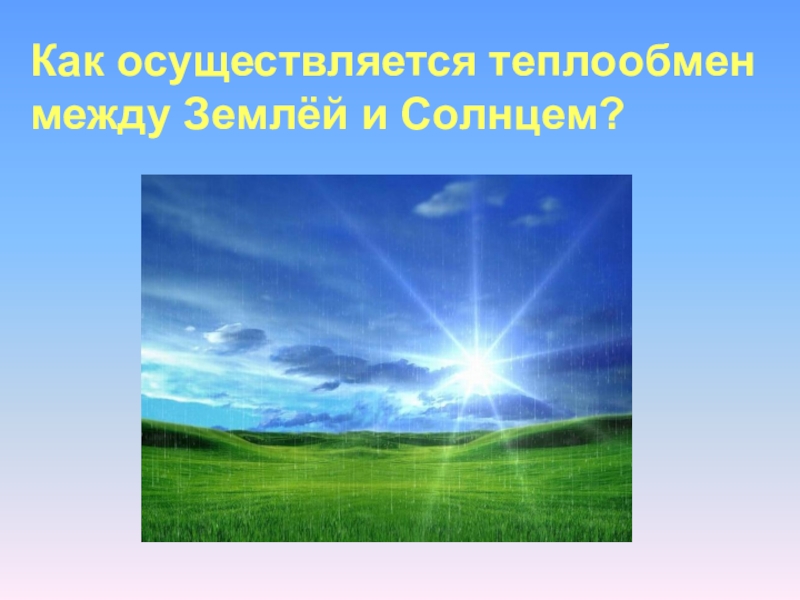 Как осуществляется теплообмен между Землёй и Солнцем?